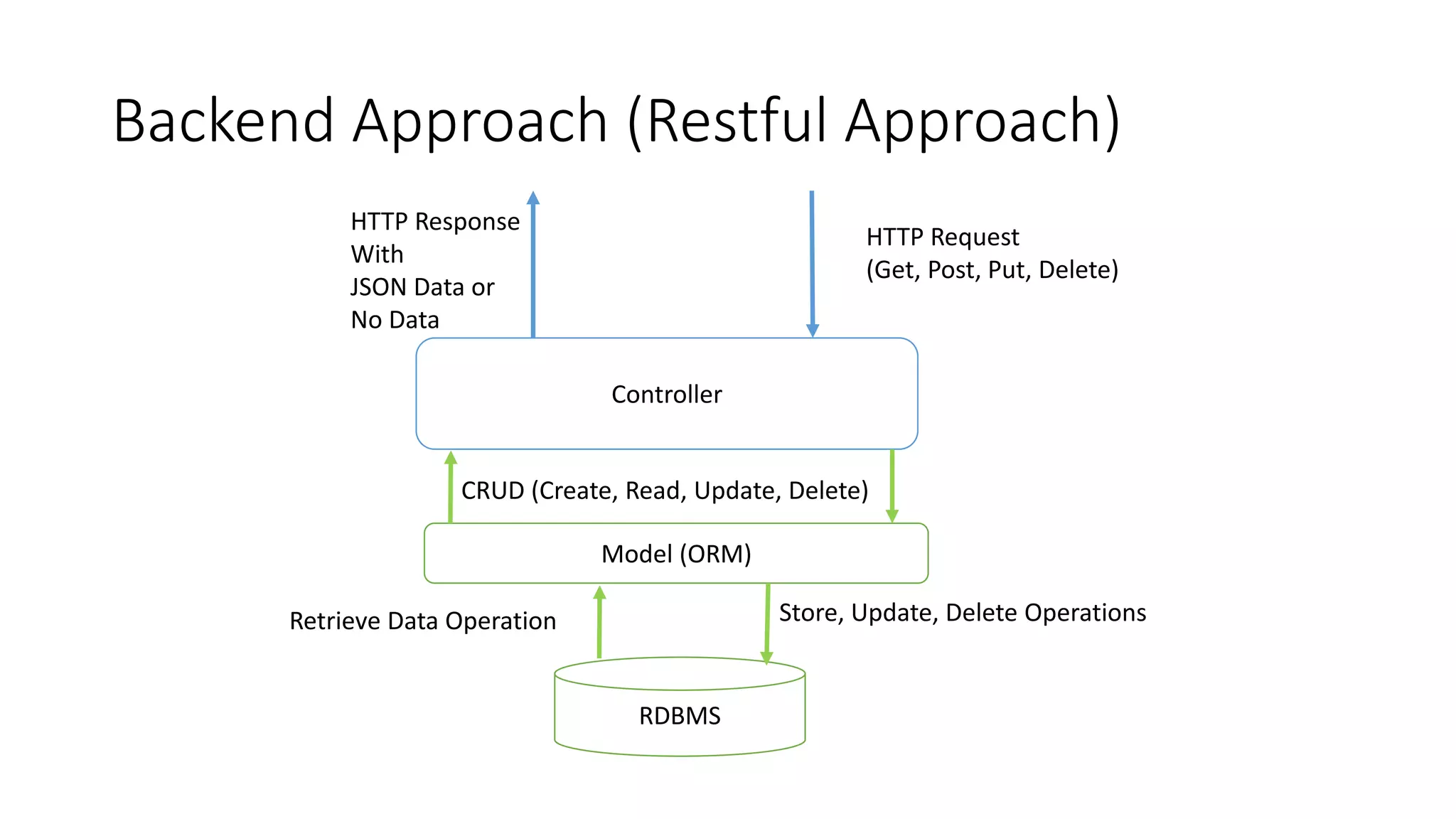 Backend Approach (Restful Approach)

HTTP Response
With
JSON Data or
No Data

HTTP Request
(Get, Post, Put, Delete)

Controller

CRUD (Create, Read, Update, Delete)

Model (ORM)

Retrieve Data Operation

Store, Update, Delete Operations

RDBMS